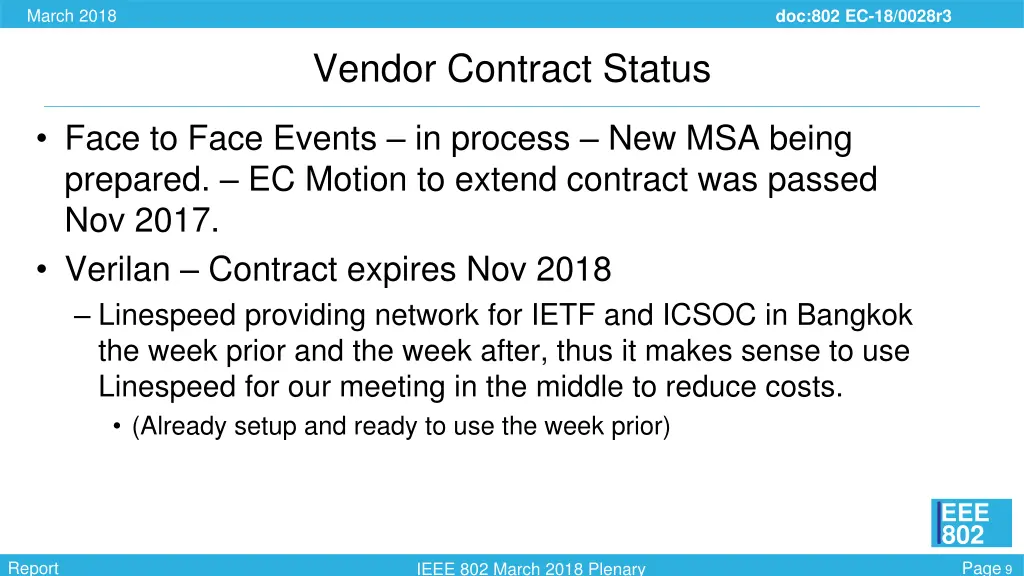 March 2018

doc:802 EC-18/0028r3

Vendor Contract Status

• Face to Face Events – in process – New MSA being prepared. – EC Motion to extend contract was passed Nov 2017.
• Verilan – Contract expires Nov 2018
– Linespeed providing network for IETF and ICSOC in Bangkok the week prior and the week after, thus it makes sense to use Linespeed for our meeting in the middle to reduce costs.
• (Already setup and ready to use the week prior)

EEE 802

Report

IEEE 802 March 2018 Plenary

Page 9